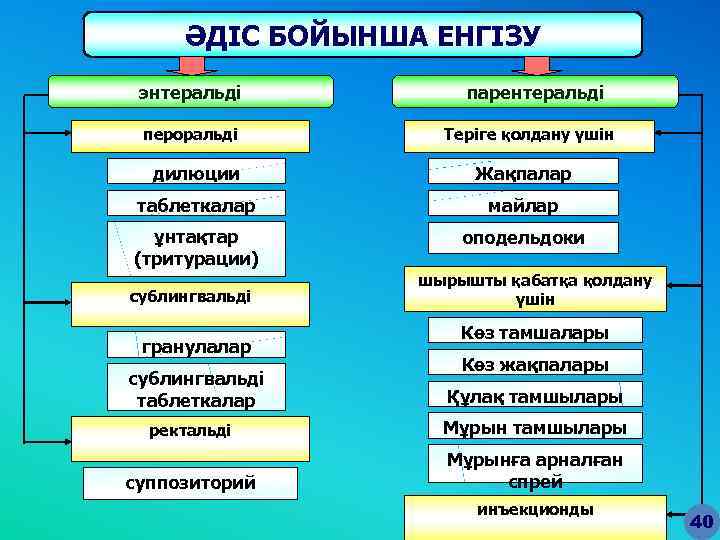 ӘДІС БОЙЫНША ЕНГІЗУ

энтеральді

пероральді

дилюции

таблеткалар

ұнтақтар (тритурации)

сублингвальді

гранулалар

сублингвальді таблеткалар

ректальді

суппозиторий

парентеральді

Теріге қолдану үшін

Жақпалар

майлар

оподельдоки

шырышты қабатқа қолдану үшін

Көз тамшалары

Көз жақпалары

Құлақ тамшылары

Мұрын тамшылары

Мұрынға арналған спрей

инъекционды

40